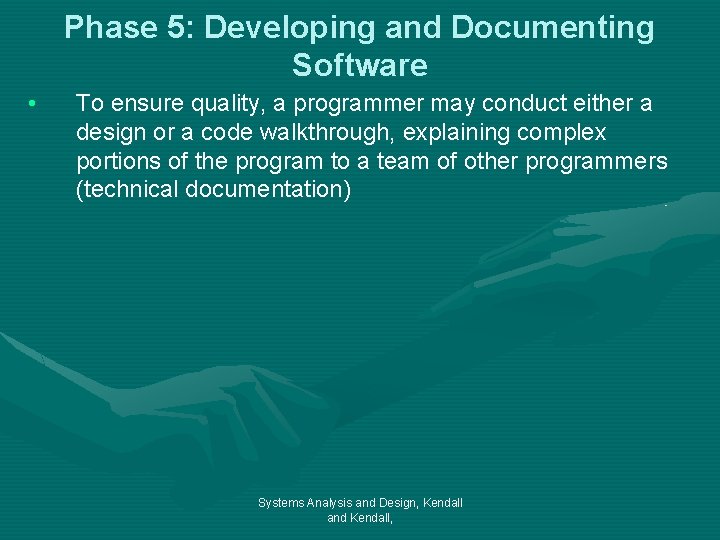 Phase 5: Developing and Documenting Software

• To ensure quality, a programmer may conduct either a design or a code walkthrough, explaining complex portions of the program to a team of other programmers (technical documentation)

Systems Analysis and Design, Kendall and Kendall,